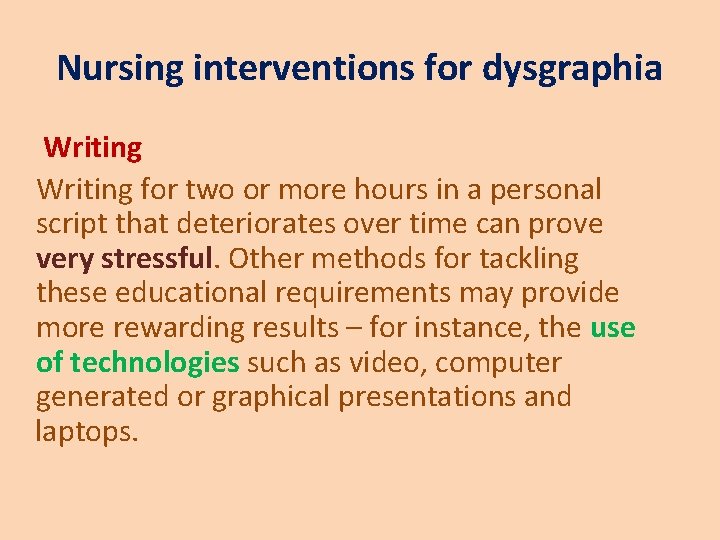 Nursing interventions for dysgraphia

Writing

Writing for two or more hours in a personal script that deteriorates over time can prove very stressful. Other methods for tackling these educational requirements may provide more rewarding results – for instance, the use of technologies such as video, computer generated or graphical presentations and laptops.